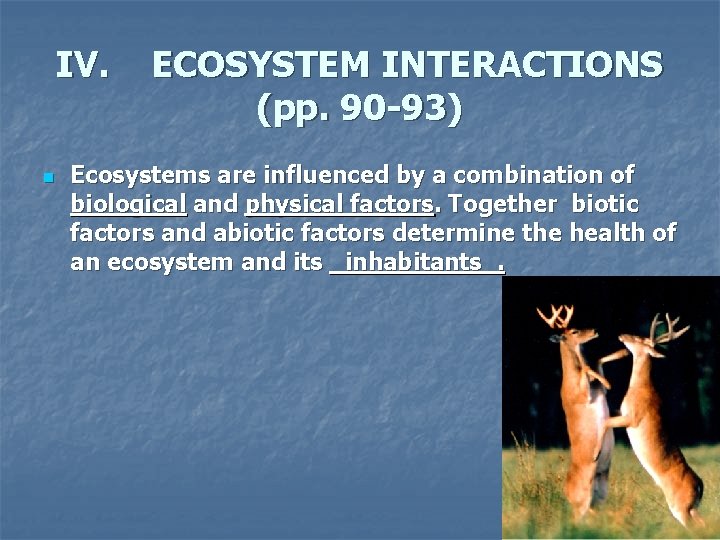 IV. ECOSYSTEM INTERACTIONS (pp. 90-93)

Ecosystems are influenced by a combination of biological and physical factors. Together biotic factors and abiotic factors determine the health of an ecosystem and its inhabitants .